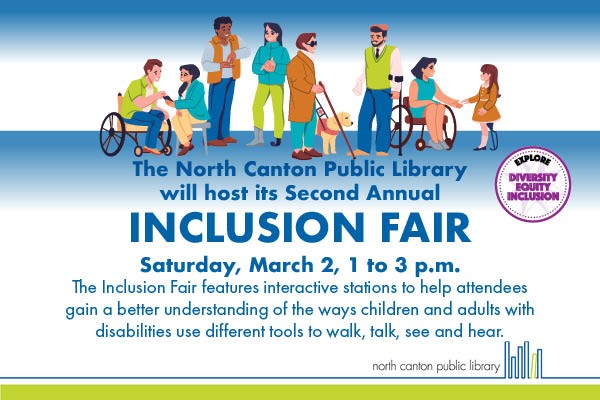 The North Canton Public Library will host its Second Annual

EXPLORE
DIVERSITY
EQUITY
INCLUSION

INCLUSION FAIR

Saturday, March 2, 1 to 3 p.m.

The Inclusion Fair features interactive stations to help attendees gain a better understanding of the ways children and adults with disabilities use different tools to walk, talk, see and hear.

north canton public library